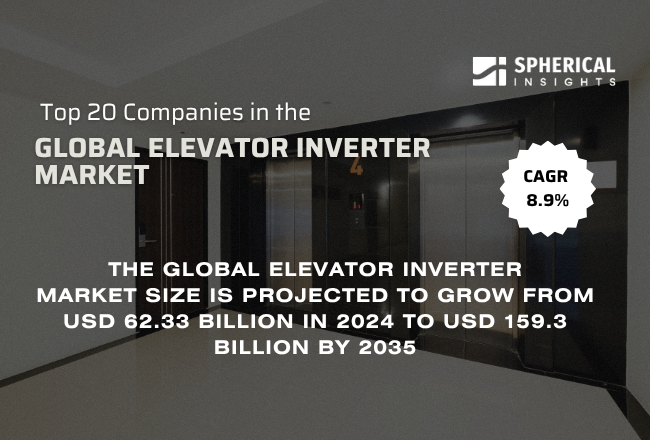 SPHERICAL INSIGHTS

Top 20 Companies in the

GLOBAL ELEVATOR INVERTER MARKET

4

CAGR 8.9%

THE GLOBAL ELEVATOR INVERTER MARKET SIZE IS PROJECTED TO GROW FROM USD 62.33 BILLION IN 2024 TO USD 159.3 BILLION BY 2035